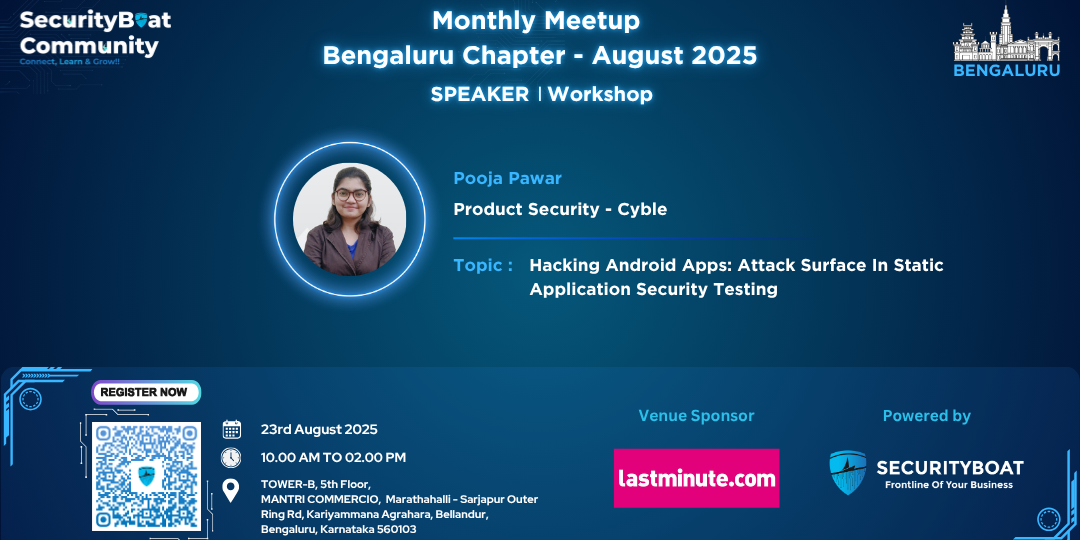 SecurityBoat Community
Connect, Learn & Grow!!

Monthly Meetup
Bengaluru Chapter - August 2025
SPEAKER | Workshop

BENGALURU

Pooja Pawar
Product Security - Cyble

Topic : Hacking Android Apps: Attack Surface In Static Application Security Testing

REGISTER NOW

23rd August 2025
10.00 AM TO 02.00 PM
TOWER-B, 5th Floor, MANTRI COMMERCIO, Marathahalli - Sarjapur Outer Ring Rd, Kariyammana Agrahara, Bellandur, Bengaluru, Karnataka 560103

Venue Sponsor
lastminute.com

Powered by
SECURITYBOAT
Frontline Of Your Business